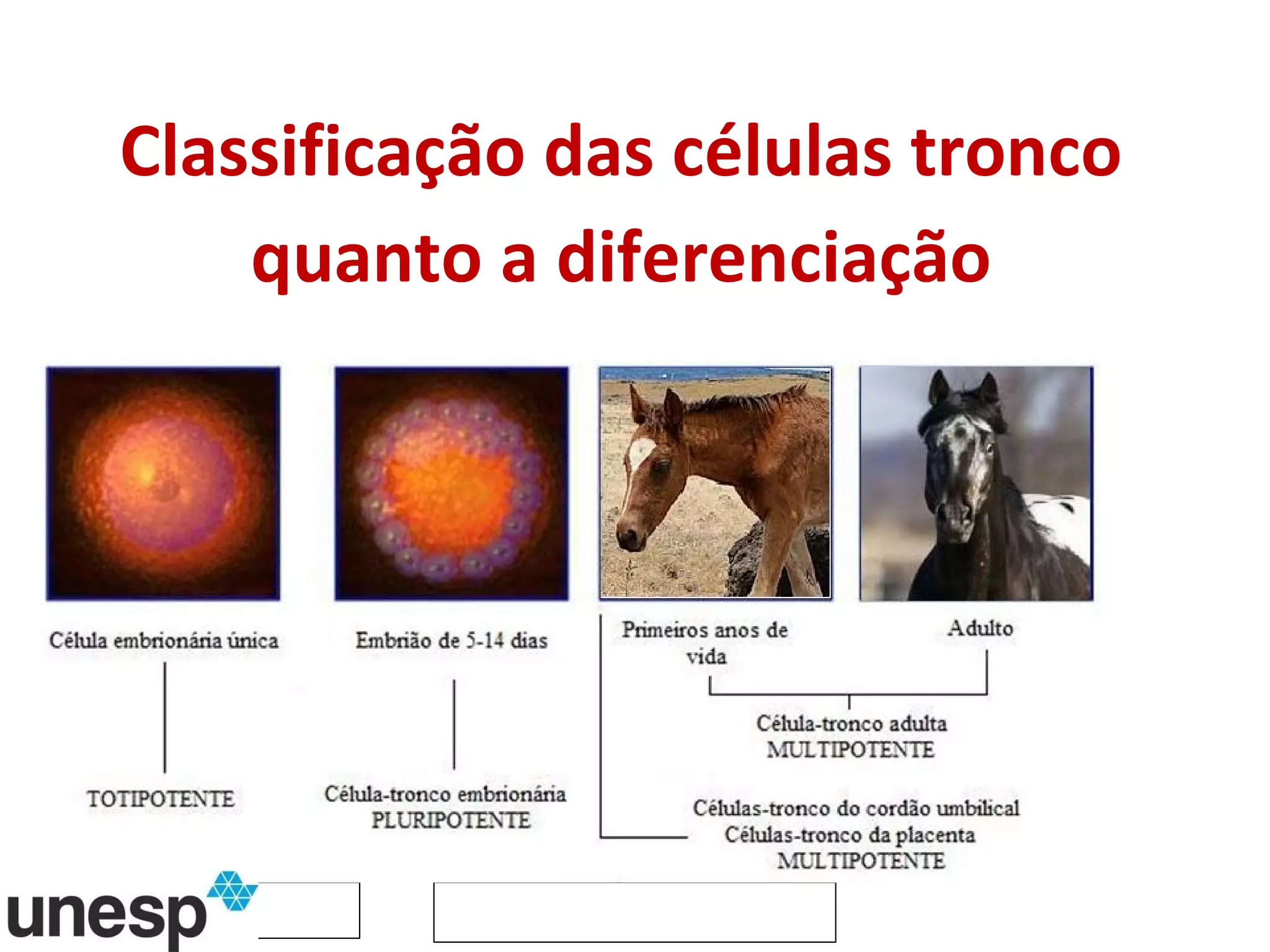 Classificação das células tronco quanto a diferenciação

Célula embrionária única

TOTIPOTENTE

Embrião de 5-14 dias

Célula-tronco embrionária
PLURIPOTENTE

Primeiros anos de vida

Adulto

Célula-tronco adulta
MULTIPOTENTE

Células-tronco do cordão umbilical
Células-tronco da placenta
MULTIPOTENTE

unesp